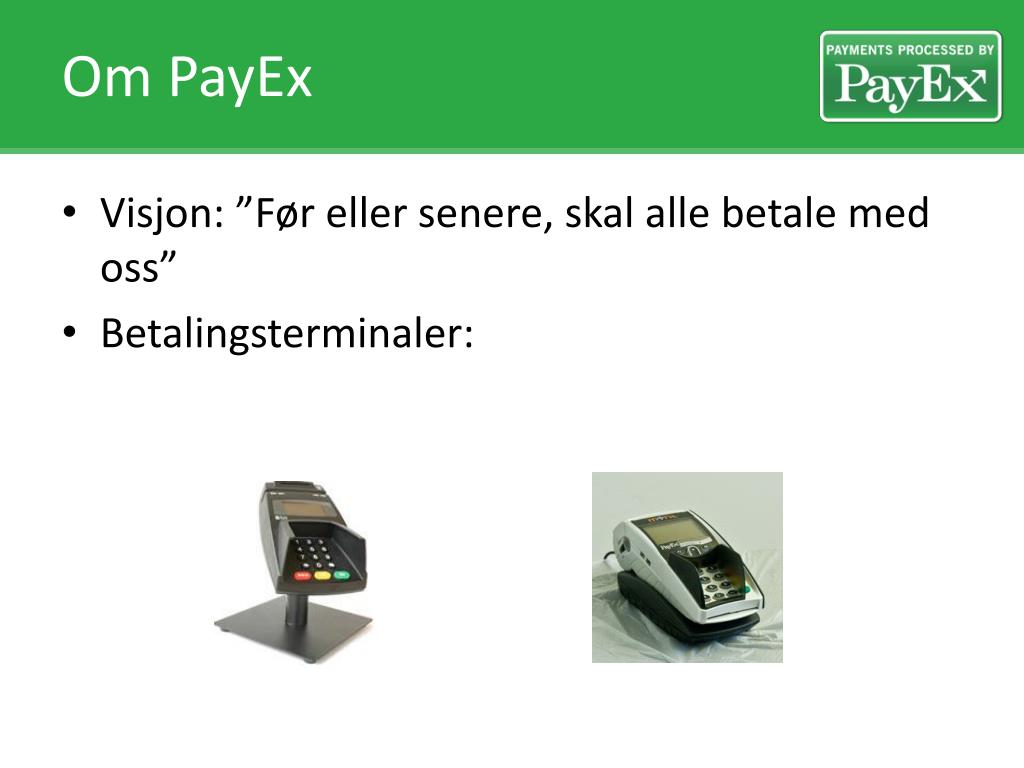 Om PayEx

PAYMENTS PROCESSED BY
PayEx

• Visjon: ”Før eller senere, skal alle betale med oss”
• Betalingsterminaler: